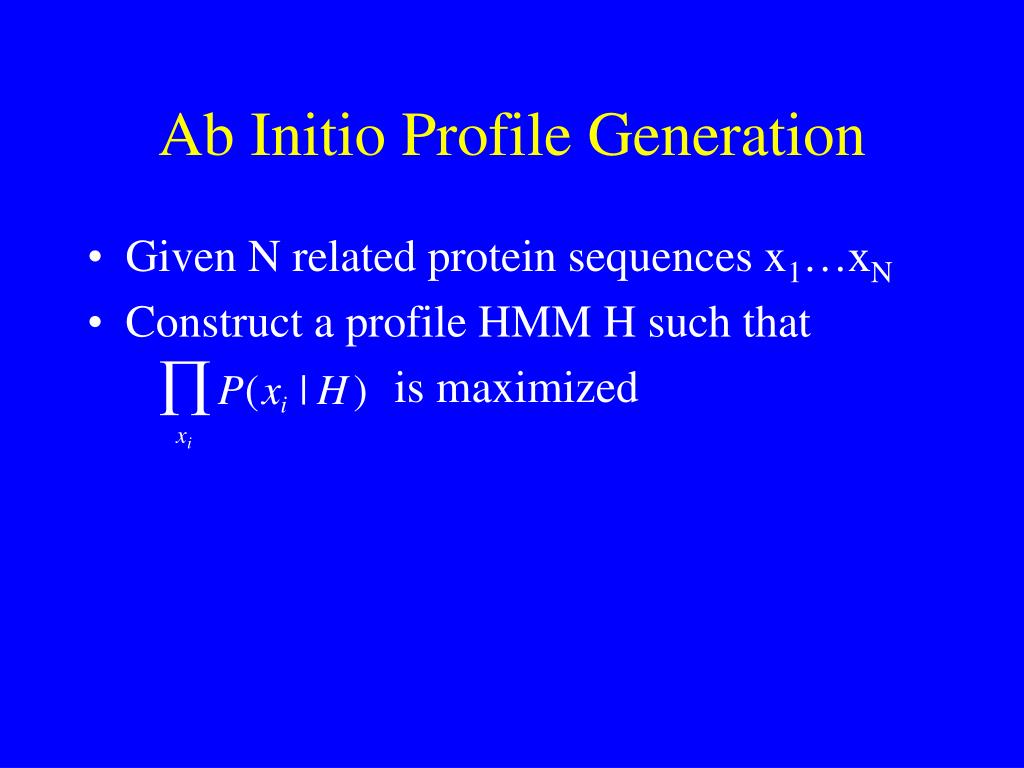 Ab Initio Profile Generation

• Given N related protein sequences $x_1 \ldots x_N$
• Construct a profile HMM H such that $\prod_{x_i} P(x_i \mid H)$ is maximized